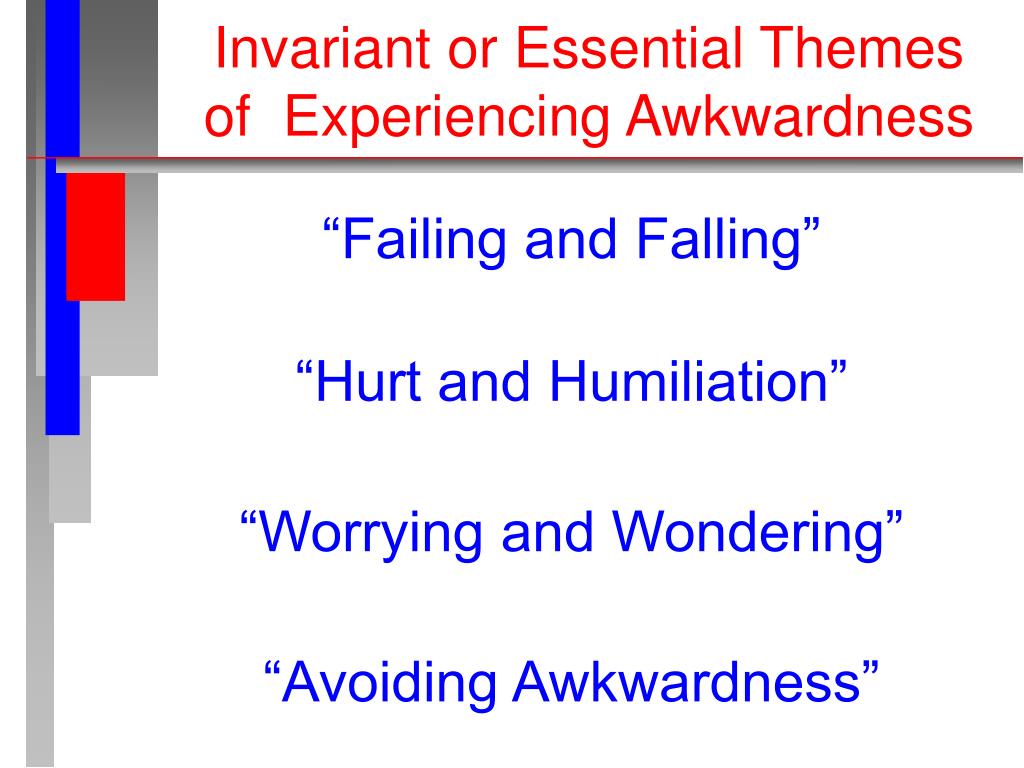 Invariant or Essential Themes of  Experiencing Awkwardness

“Failing and Falling”

“Hurt and Humiliation”

“Worrying and Wondering”

“Avoiding Awkwardness”